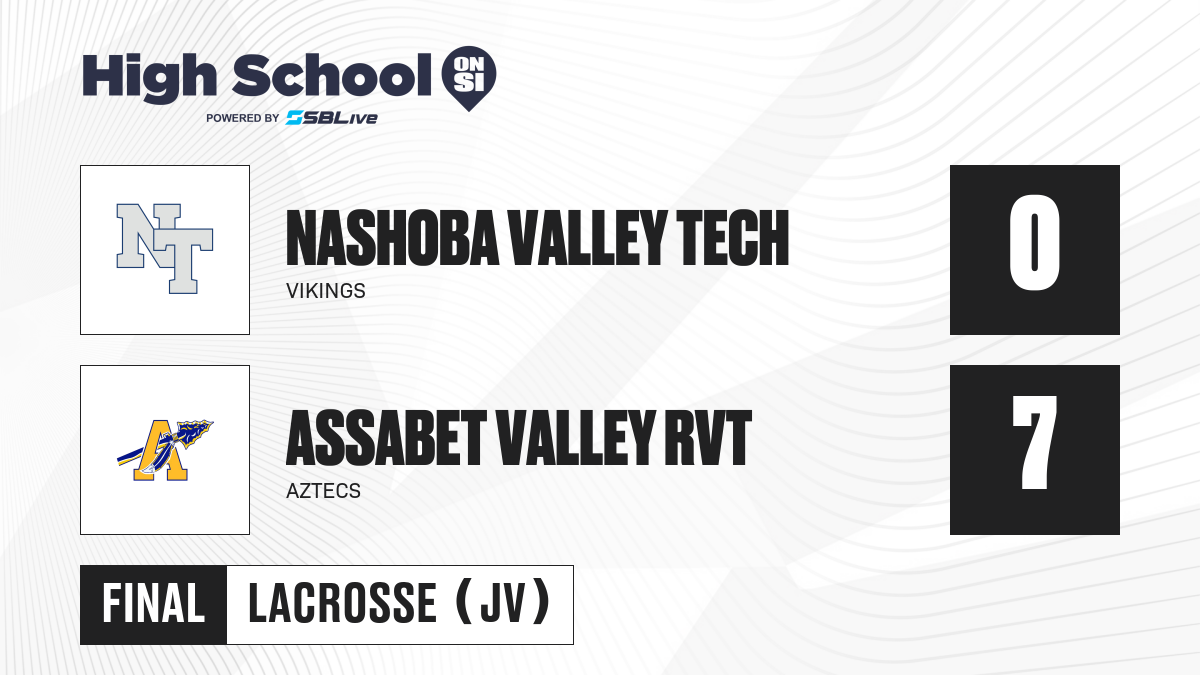 High School ON SI
POWERED BY SBLive

NT

NASHOBA VALLEY TECH
VIKINGS

0

A

ASSABET VALLEY RVT
AZTECS

7

FINAL LACROSSE (JV)